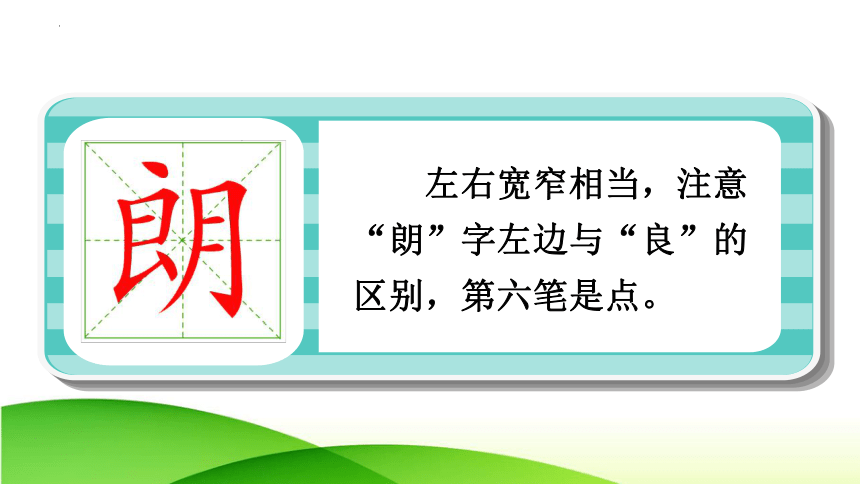 朗

左右宽窄相当，注意“朗”字左边与“良”的区别，第六笔是点。